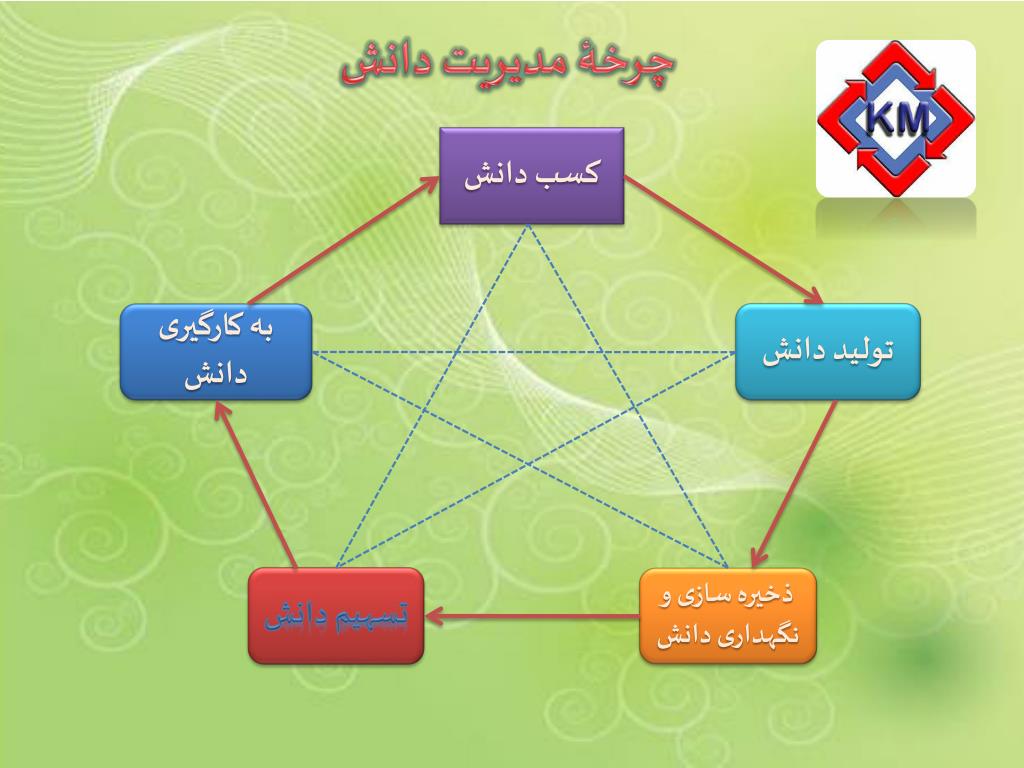 چرخهٔ مدیریت دانش

KM

کسب دانش

تولید دانش

ذخیره سازی و نگهداری دانش

تسهیم دانش

به کارگیری دانش